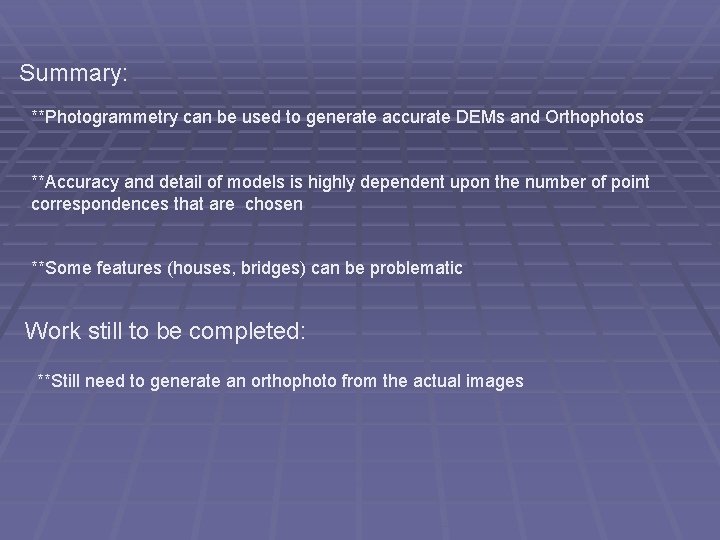 Summary:

**Photogrammetry can be used to generate accurate DEMs and Orthophotos

**Accuracy and detail of models is highly dependent upon the number of point correspondences that are chosen

**Some features (houses, bridges) can be problematic

Work still to be completed:

**Still need to generate an orthophoto from the actual images